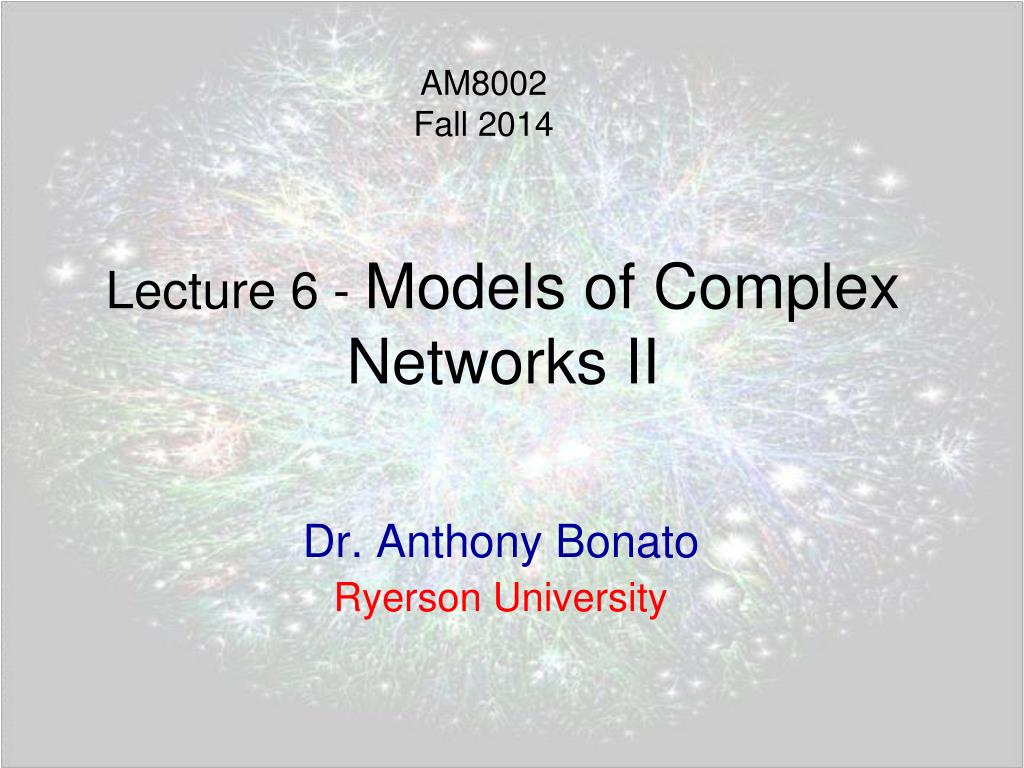 AM8002
Fall 2014

Lecture 6 - Models of Complex Networks II

Dr. Anthony Bonato
Ryerson University